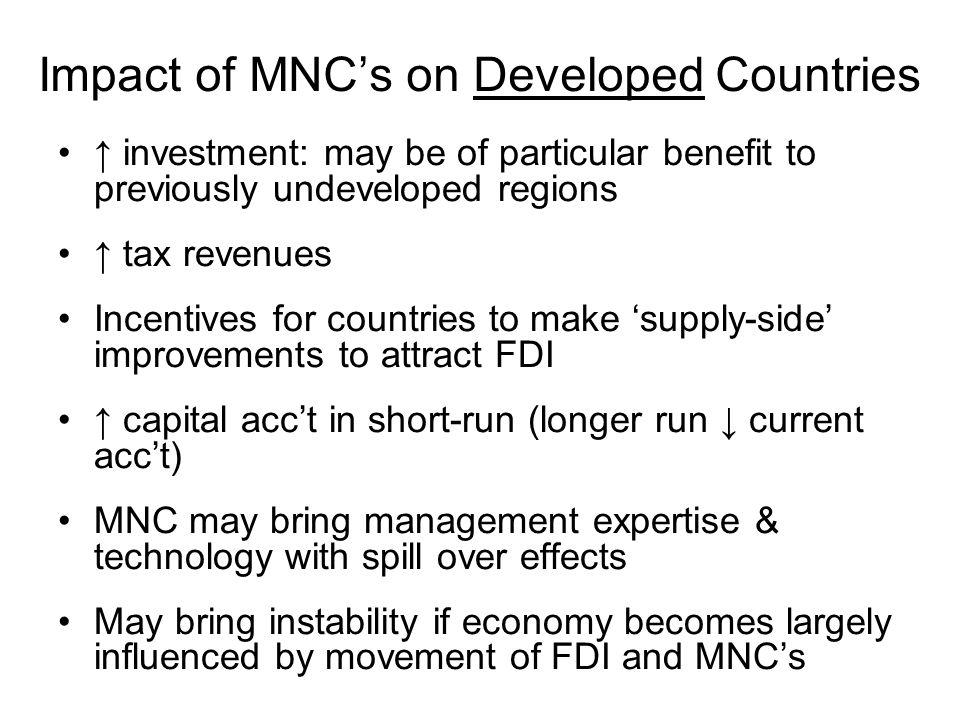 Impact of MNC’s on Developed Countries

• ↑ investment: may be of particular benefit to previously undeveloped regions

• ↑ tax revenues

• Incentives for countries to make ‘supply-side’ improvements to attract FDI

• ↑ capital acc’t in short-run (longer run ↓ current acc’t)

• MNC may bring management expertise & technology with spill over effects

• May bring instability if economy becomes largely influenced by movement of FDI and MNC’s